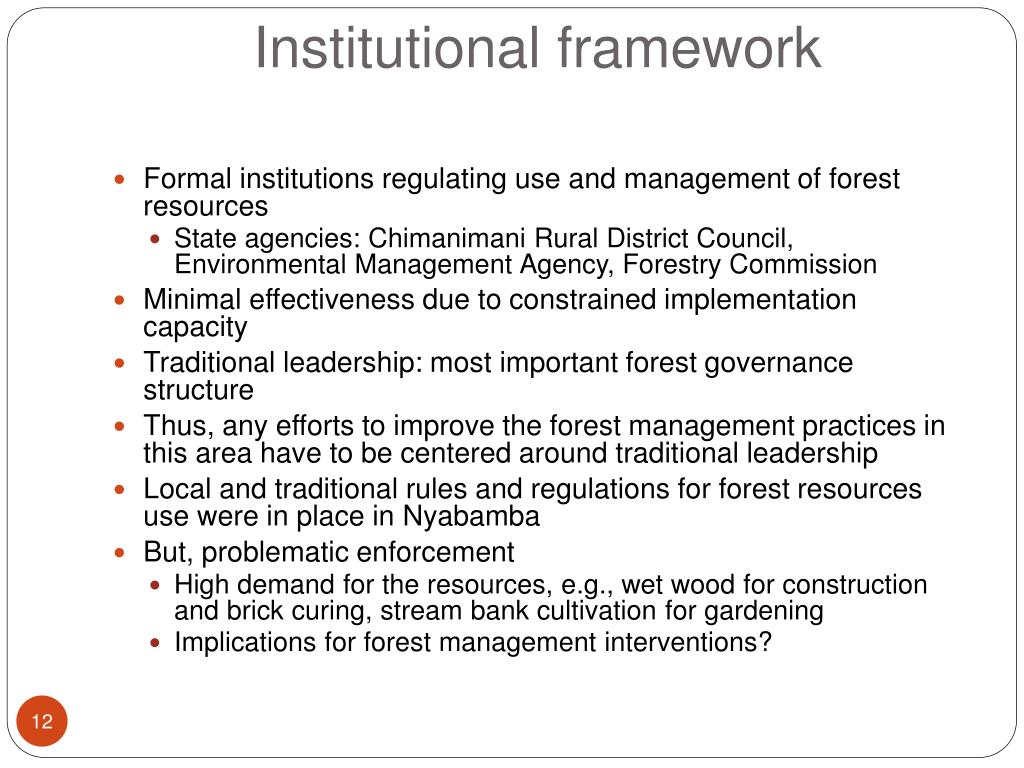 Institutional framework

- Formal institutions regulating use and management of forest resources
  - State agencies: Chimanimani Rural District Council, Environmental Management Agency, Forestry Commission
- Minimal effectiveness due to constrained implementation capacity
- Traditional leadership: most important forest governance structure
- Thus, any efforts to improve the forest management practices in this area have to be centered around traditional leadership
- Local and traditional rules and regulations for forest resources use were in place in Nyabamba
- But, problematic enforcement
  - High demand for the resources, e.g., wet wood for construction and brick curing, stream bank cultivation for gardening
  - Implications for forest management interventions?

12